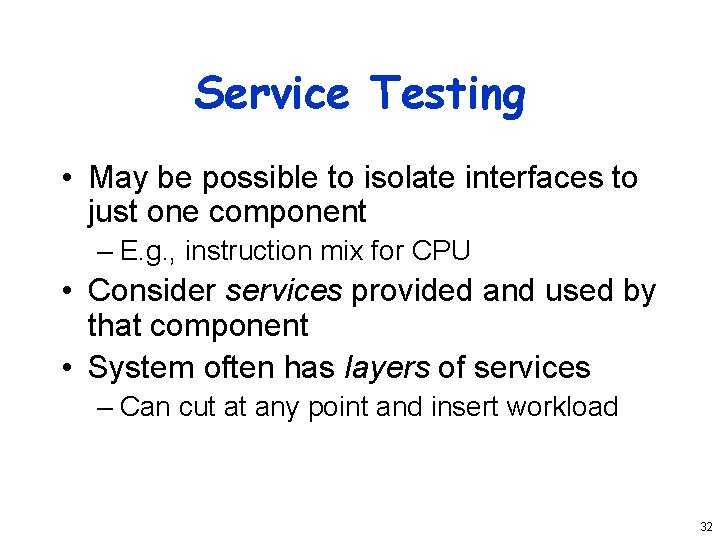 Service Testing

• May be possible to isolate interfaces to just one component
  – E.g., instruction mix for CPU
• Consider services provided and used by that component
• System often has layers of services
  – Can cut at any point and insert workload

32